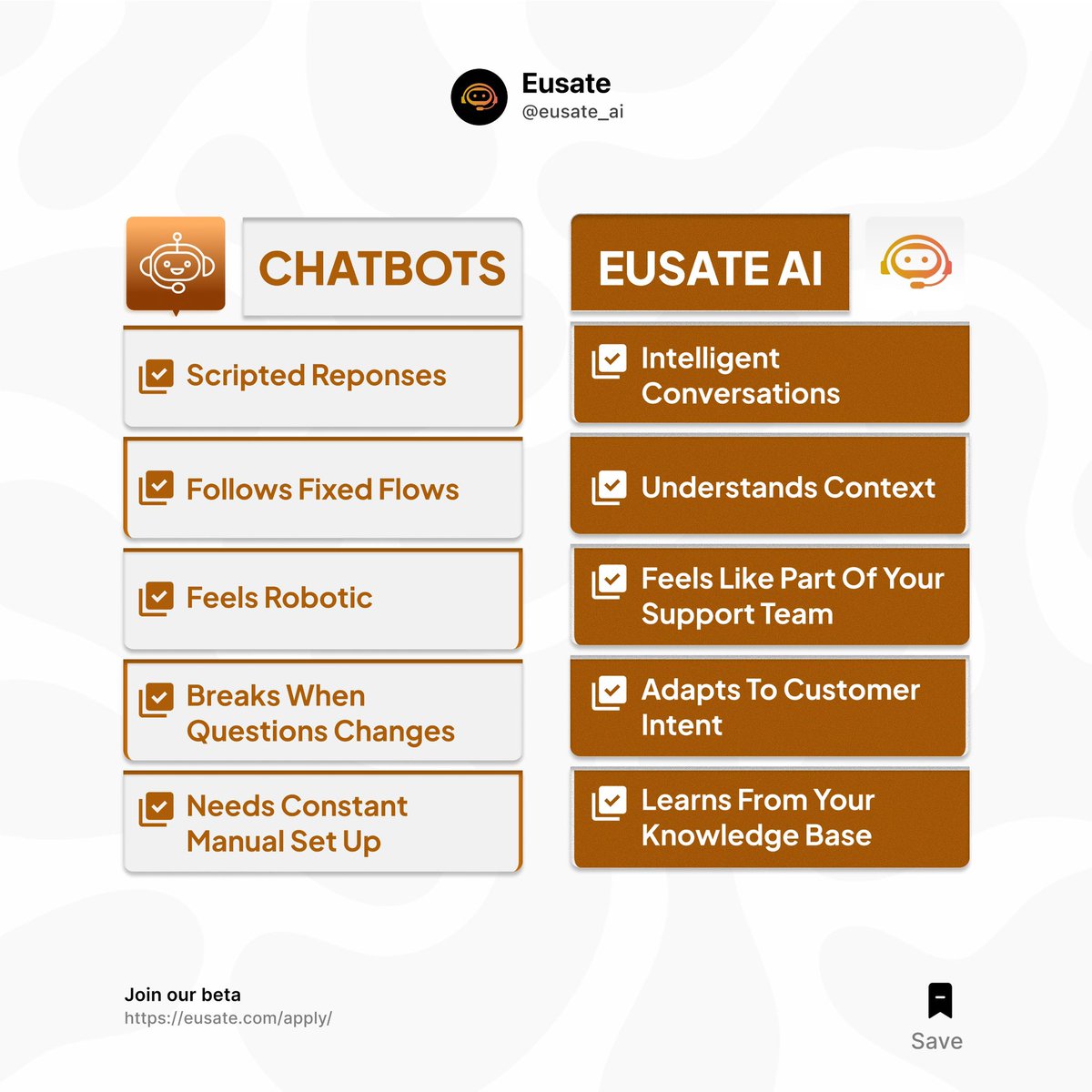 Eusate
@eusate_ai

CHATBOTS

Scripted Reponses

Follows Fixed Flows

Feels Robotic

Breaks When Questions Changes

Needs Constant Manual Set Up

EUSATE AI

Intelligent Conversations

Understands Context

Feels Like Part Of Your Support Team

Adapts To Customer Intent

Learns From Your Knowledge Base

Join our beta
https://eusate.com/apply/

Save